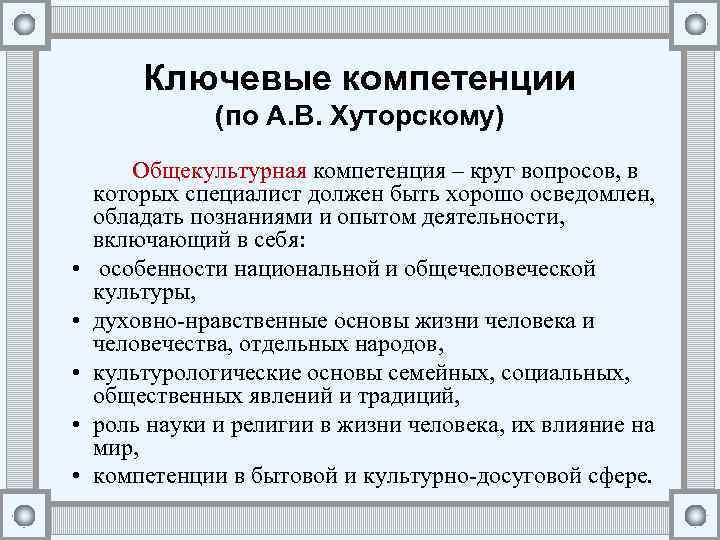 Ключевые компетенции
(по А.В. Хуторскому)

Общекультурная компетенция – круг вопросов, в которых специалист должен быть хорошо осведомлен, обладать познаниями и опытом деятельности, включающий в себя:

• особенности национальной и общечеловеческой культуры,
• духовно-нравственные основы жизни человека и человечества, отдельных народов,
• культурологические основы семейных, социальных, общественных явлений и традиций,
• роль науки и религии в жизни человека, их влияние на мир,
• компетенции в бытовой и культурно-досуговой сфере.